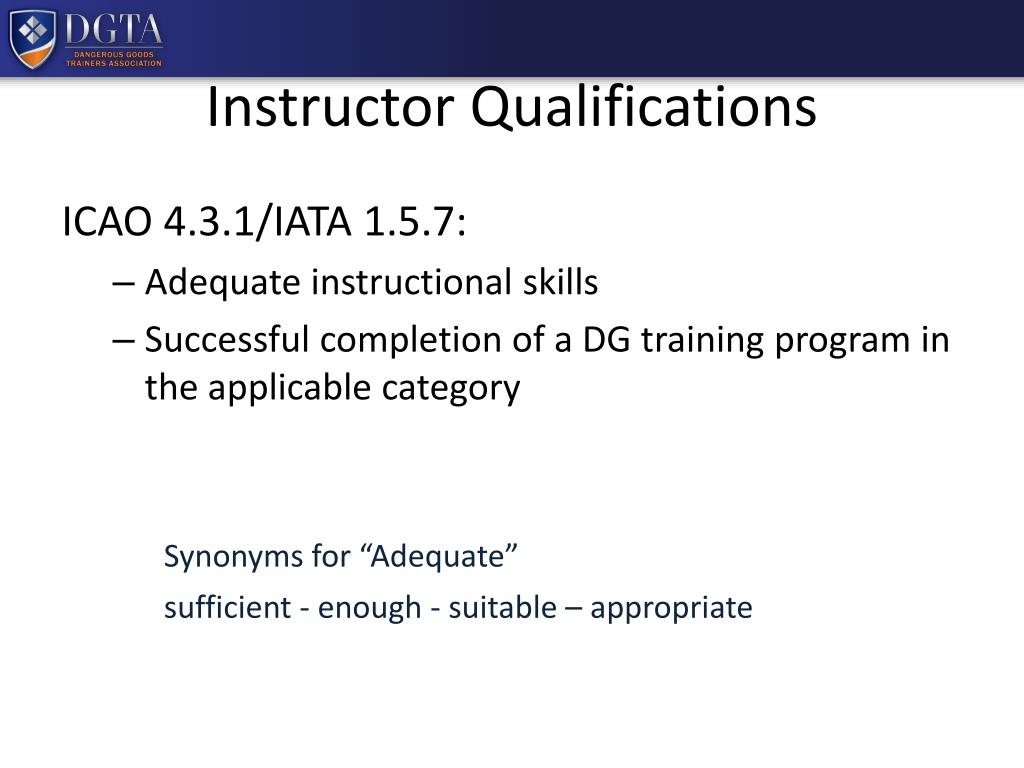 DGTA
DANGEROUS GOODS TRAINERS ASSOCIATION

Instructor Qualifications

ICAO 4.3.1/IATA 1.5.7:
– Adequate instructional skills
– Successful completion of a DG training program in the applicable category

Synonyms for “Adequate”
sufficient - enough - suitable – appropriate